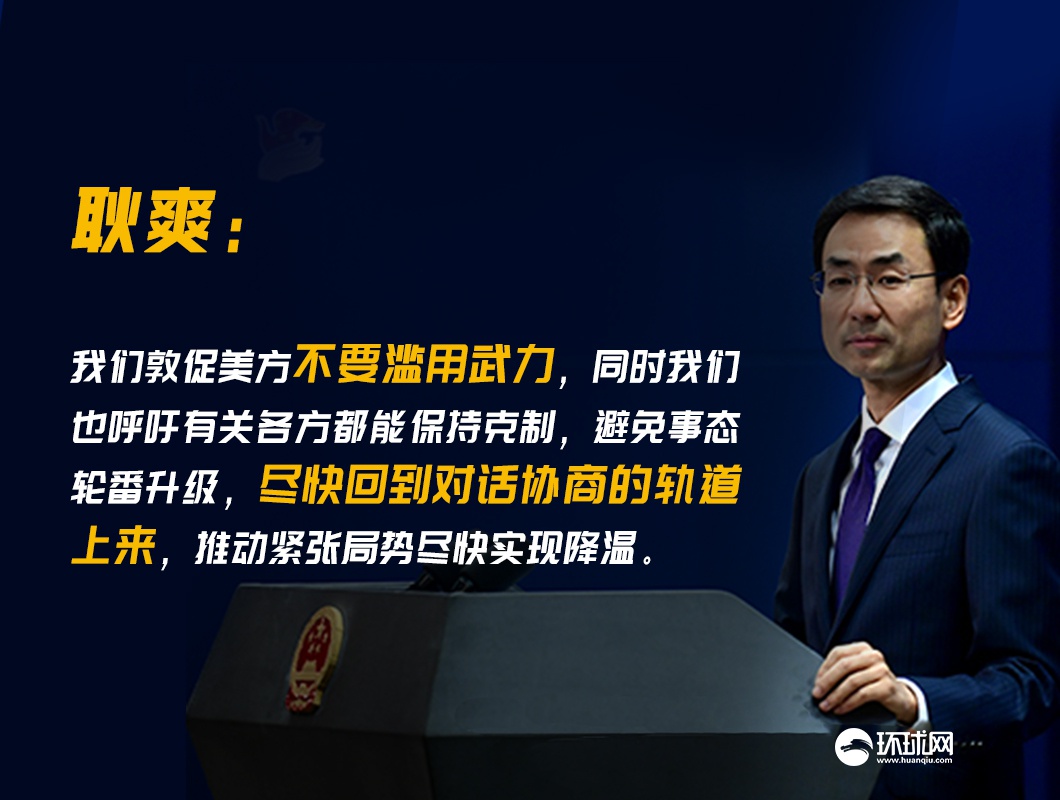 耿爽：

我们敦促美方不要滥用武力，同时我们也呼吁有关各方都能保持克制，避免事态轮番升级，尽快回到对话协商的轨道上来，推动紧张局势尽快实现降温。

环球网
www.huanqiu.com